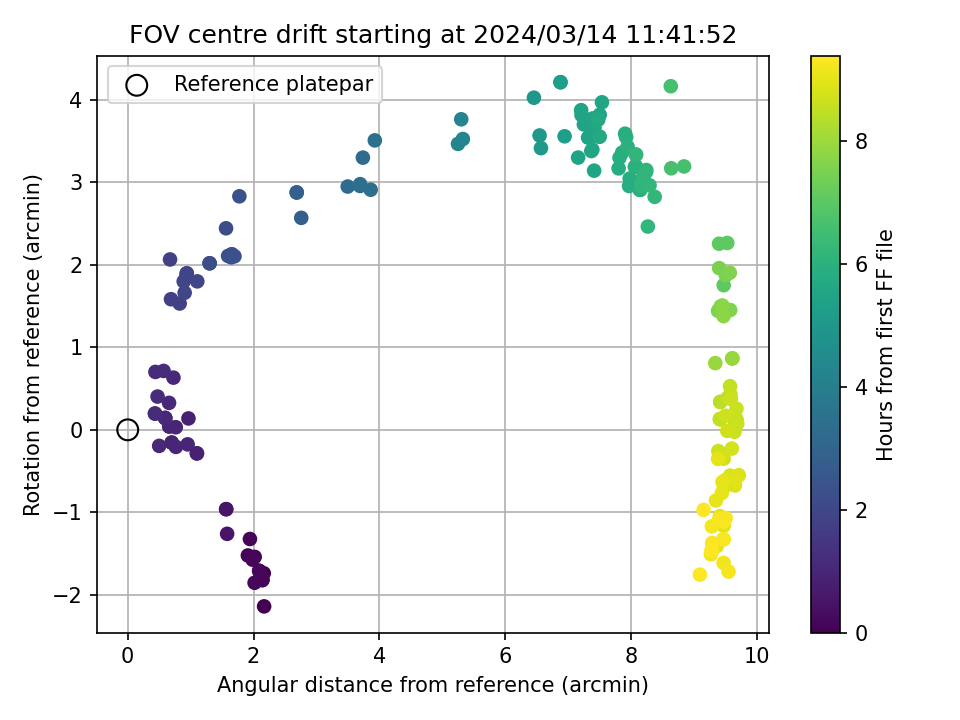 FOV centre drift starting at 2024/03/14 11:41:52

Reference platepar

Rotation from reference (arcmin)

4
3
2
1
0
−1
−2

0
2
4
6
8
10

Angular distance from reference (arcmin)

Hours from first FF file

8
6
4
2
0